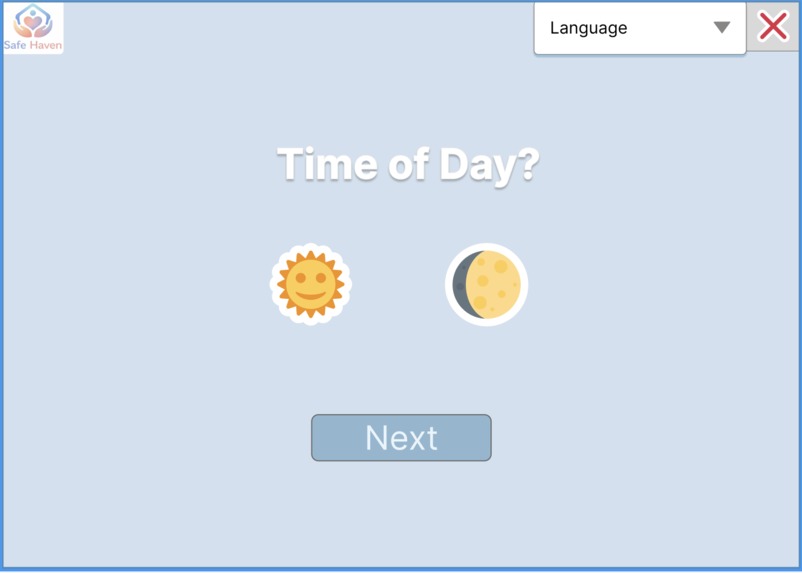 Safe Haven

Language

Time of Day?

Next